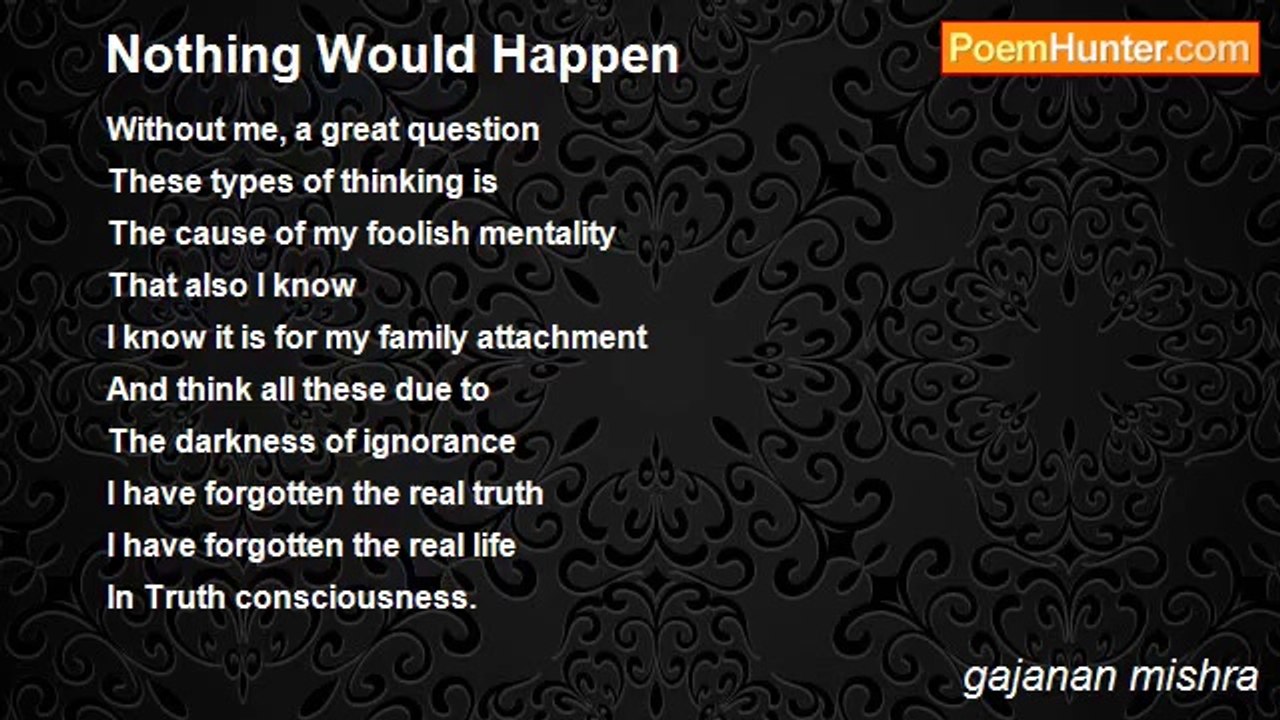 Nothing Would Happen

PoemHunter.com

Without me, a great question
These types of thinking is
The cause of my foolish mentality
That also I know
I know it is for my family attachment
And think all these due to
The darkness of ignorance
I have forgotten the real truth
I have forgotten the real life
In Truth consciousness.

gajanan mishra